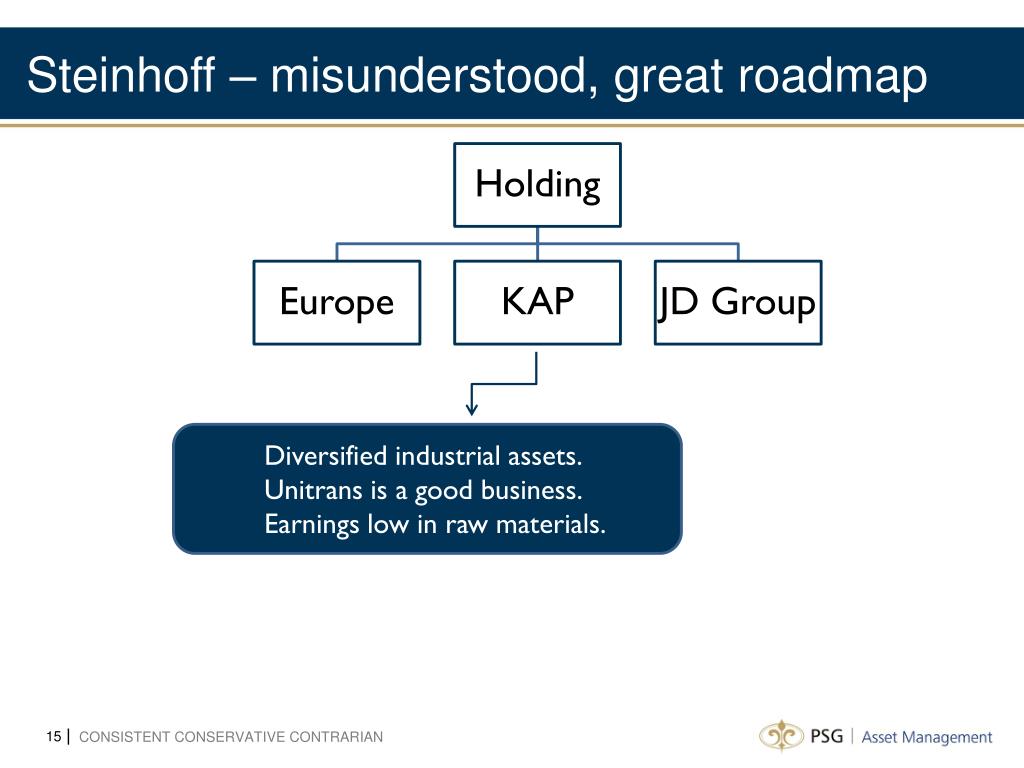 Steinhoff – misunderstood, great roadmap

Holding

Europe

KAP

JD Group

Diversified industrial assets.
Unitrans is a good business.
Earnings low in raw materials.

15 | CONSISTENT CONSERVATIVE CONTRARIAN

PSG | Asset Management